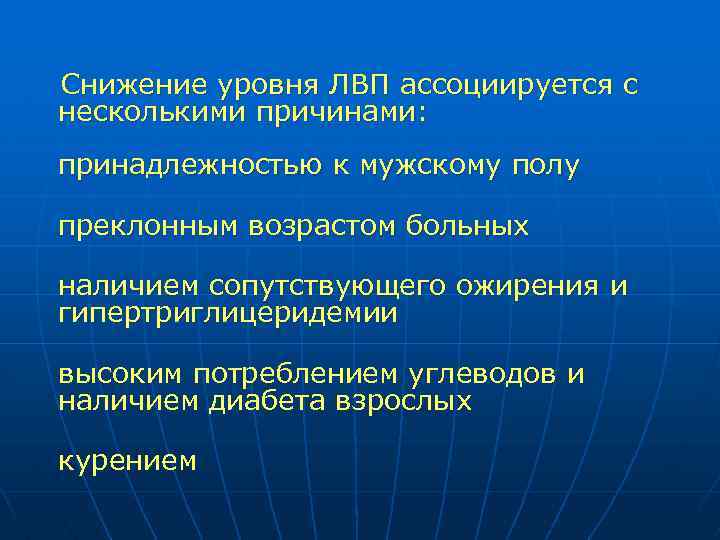 Снижение уровня ЛВП ассоциируется с несколькими причинами:

принадлежностью к мужскому полу

преклонным возрастом больных

наличием сопутствующего ожирения и гипертриглицеридемии

высоким потреблением углеводов и наличием диабета взрослых

курением